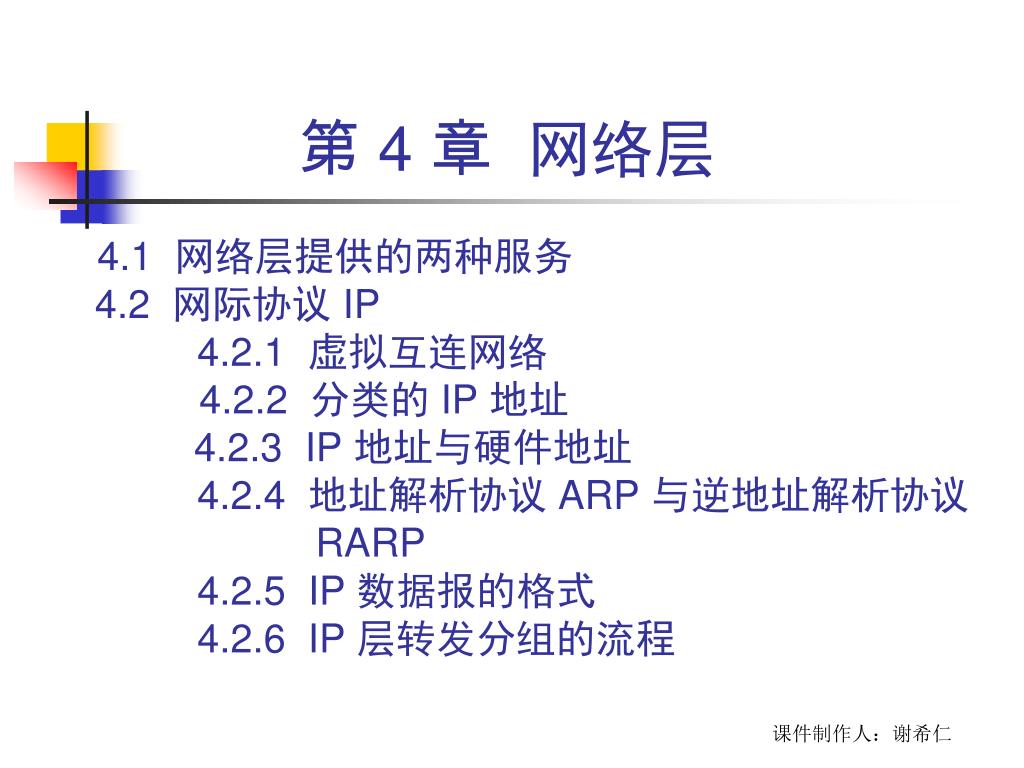 第 4 章 网络层

4.1 网络层提供的两种服务
4.2 网际协议 IP
4.2.1 虚拟互连网络
4.2.2 分类的 IP 地址
4.2.3 IP 地址与硬件地址
4.2.4 地址解析协议 ARP 与逆地址解析协议 RARP
4.2.5 IP 数据报的格式
4.2.6 IP 层转发分组的流程

课件制作人：谢希仁